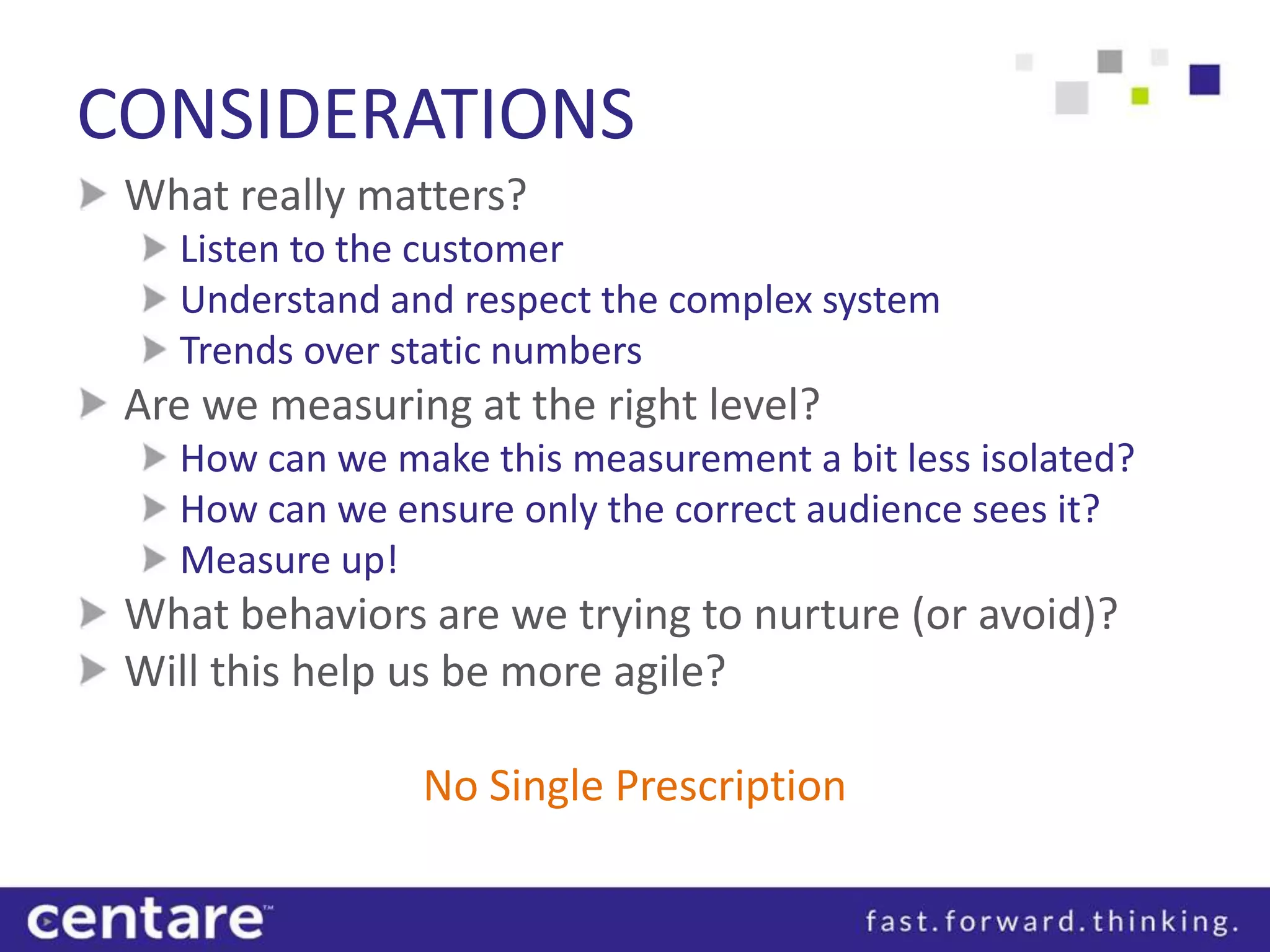 CONSIDERATIONS

What really matters?
Listen to the customer
Understand and respect the complex system
Trends over static numbers
Are we measuring at the right level?
How can we make this measurement a bit less isolated?
How can we ensure only the correct audience sees it?
Measure up!
What behaviors are we trying to nurture (or avoid)?
Will this help us be more agile?

No Single Prescription

centare™

fast.forward.thinking.